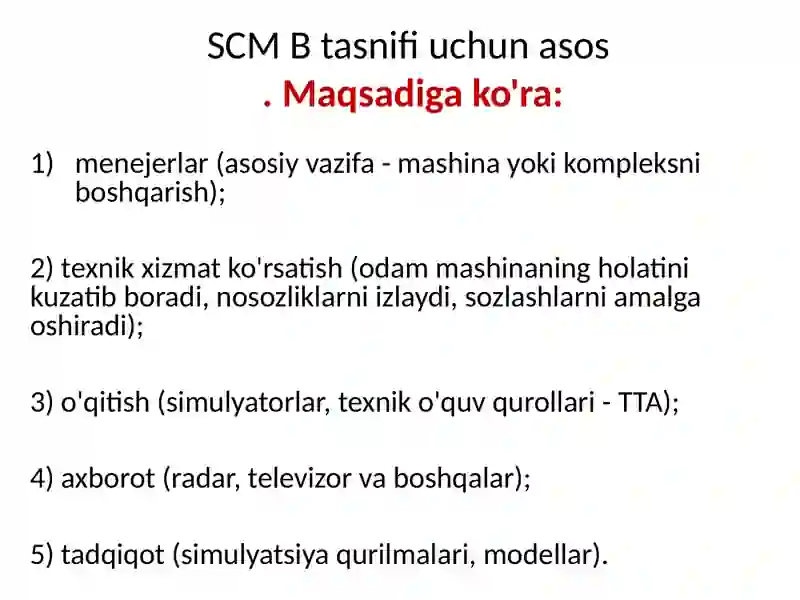 SCM B tasnifi uchun asos
. Maqsadiga ko'ra:

1) menejerlar (asosiy vazifa - mashina yoki kompleksni boshqarish);

2) texnik xizmat ko'rsatish (odam mashinaning holatini kuzatib boradi, nosozliklarni izlaydi, sozlashlarni amalga oshiradi);

3) o'qitish (simulyatorlar, texnik o'quv qurollari - TTA);

4) axborot (radar, televizor va boshqalar);

5) tadqiqot (simulyatsiya qurilmalari, modellar).